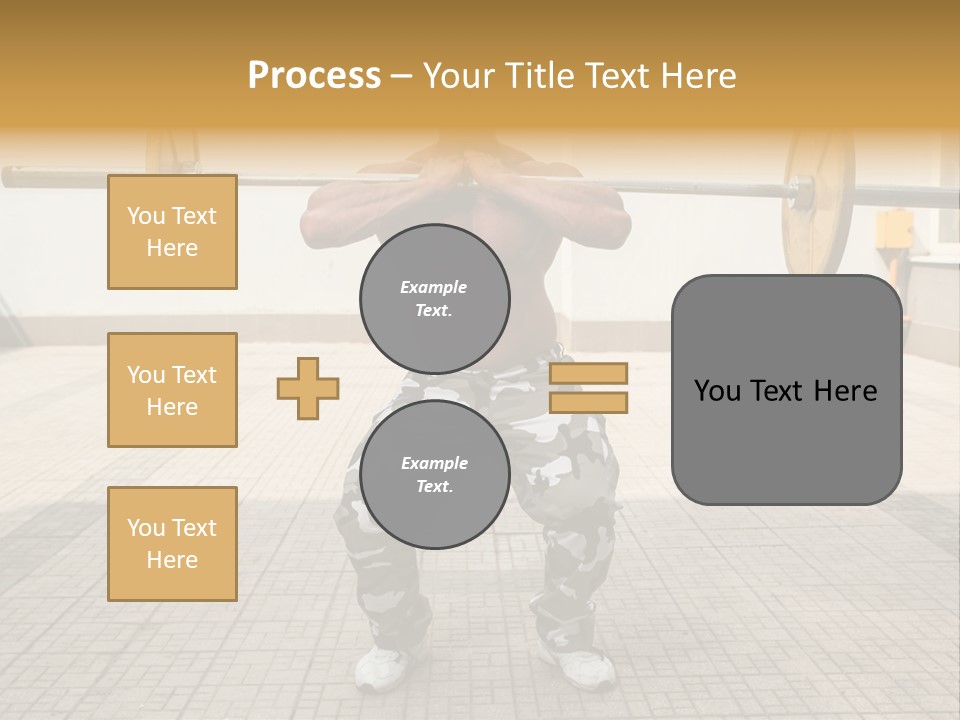 Process – Your Title Text Here

You Text Here

You Text Here

You Text Here

Example Text.

Example Text.

You Text Here